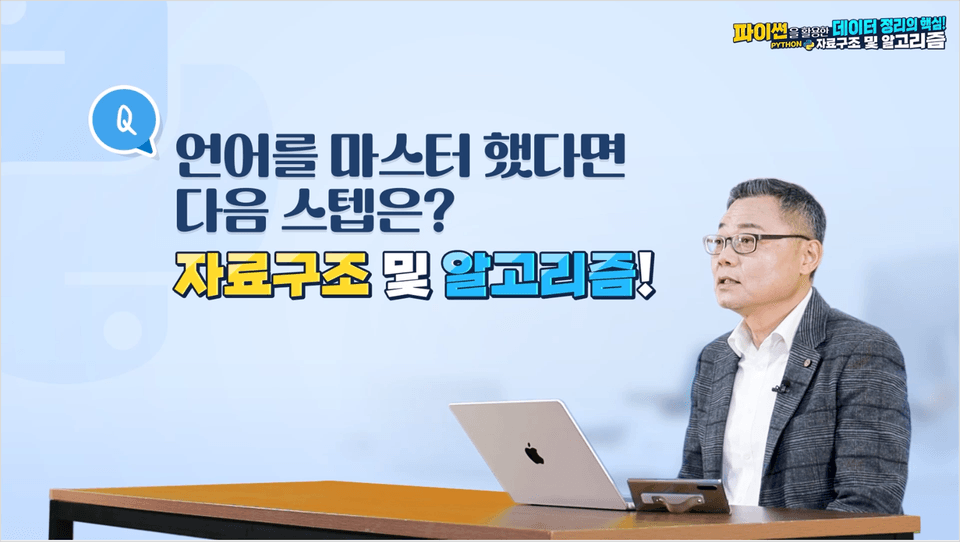 파이썬을 활용한 데이터 정리의 핵심!
PYTHON 자료구조 및 알고리즘

Q

언어를 마스터 했다면
다음 스텝은?
자료구조 및 알고리즘!